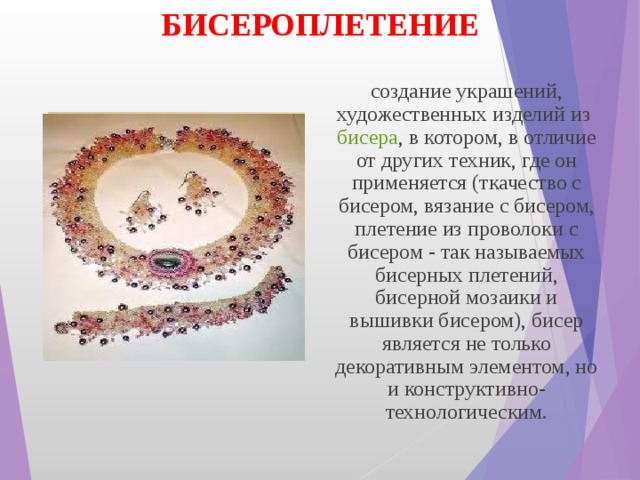 БИСЕРОПЛЕТЕНИЕ

создание украшений, художественных изделий из бисера, в котором, в отличие от других техник, где он применяется (ткачество с бисером, вязание с бисером, плетение из проволоки с бисером - так называемых бисерных плетений, бисерной мозаики и вышивки бисером), бисер является не только декоративным элементом, но и конструктивно-технологическим.